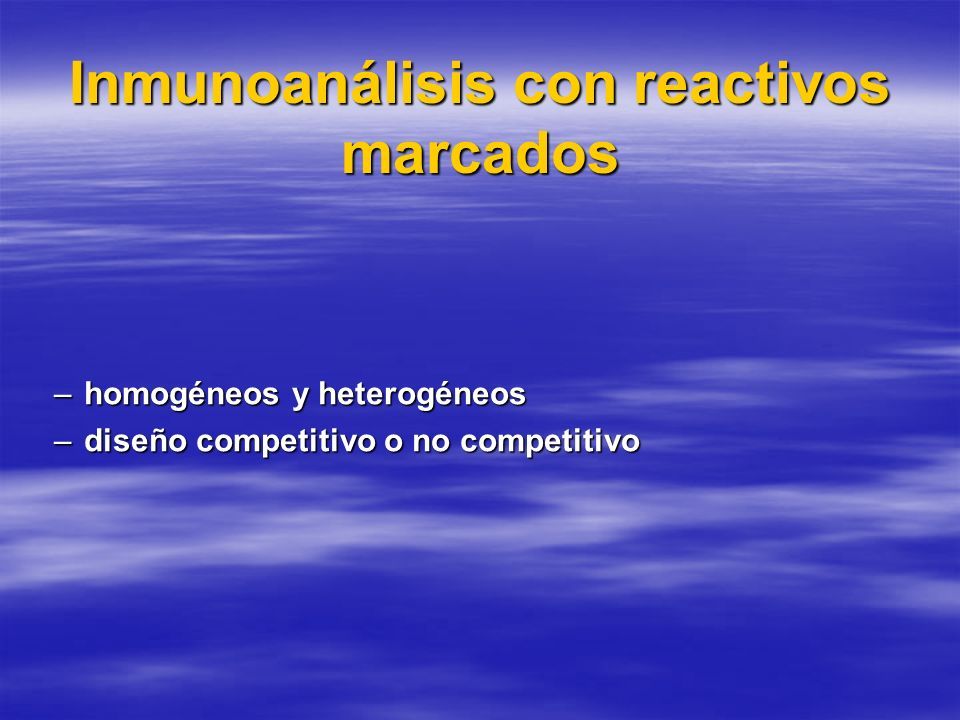 Inmunoanálisis con reactivos marcados

– homogéneos y heterogéneos
– diseño competitivo o no competitivo